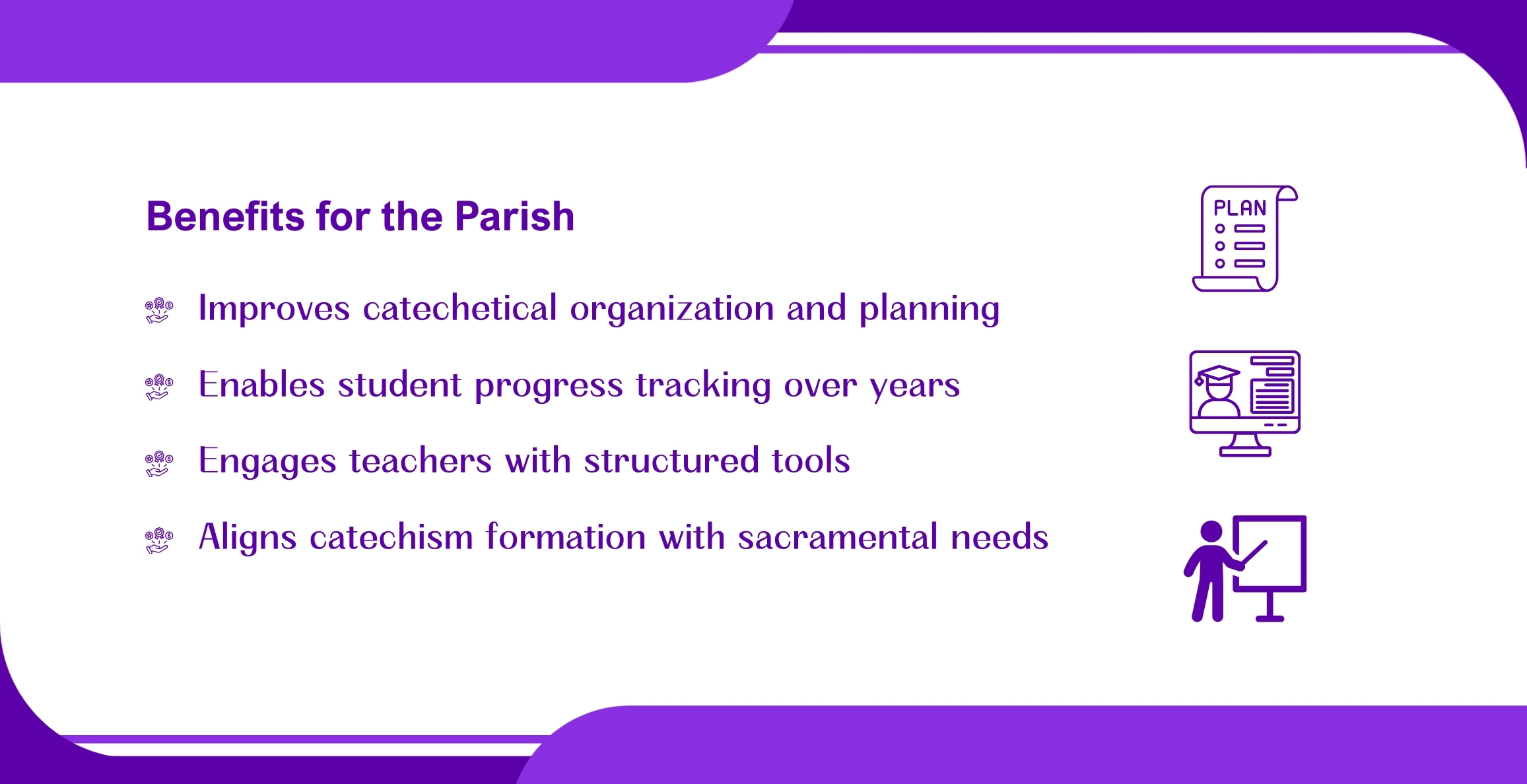 Benefits for the Parish

Improves catechetical organization and planning

Enables student progress tracking over years

Engages teachers with structured tools

Aligns catechism formation with sacramental needs

PLAN